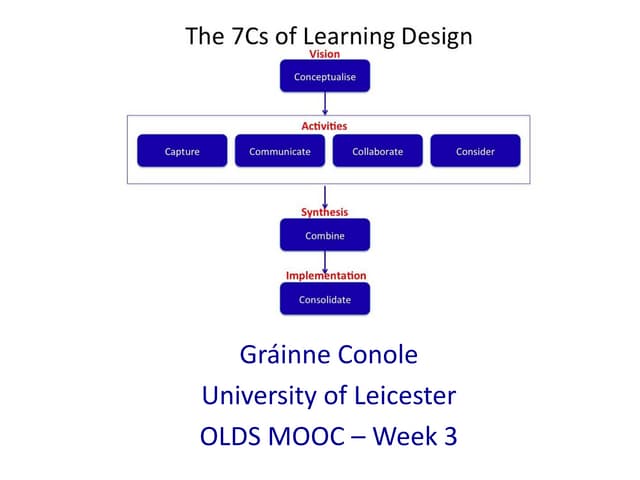 The 7Cs of Learning Design

Vision

Conceptualise

Activities

Capture

Communicate

Collaborate

Consider

Synthesis

Combine

Implementation

Consolidate

Gráinne Conole

University of Leicester

OLDS MOOC – Week 3